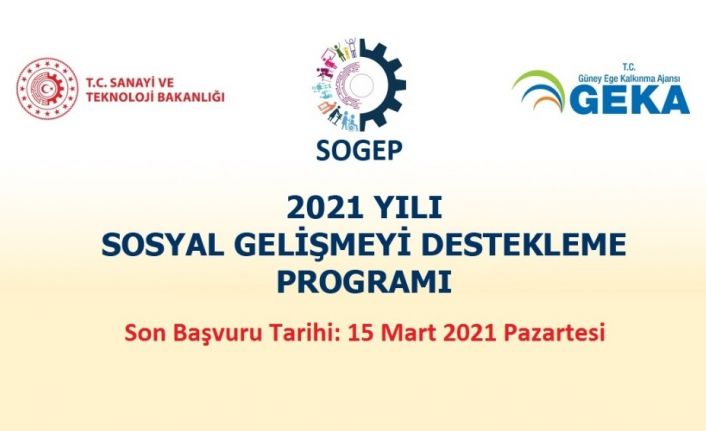 T.C. SANAYİ VE TEKNOLOJİ BAKANLIĞI

SOGEP

T.C. Güney Ege Kalkınma Ajansı
GEKA

2021 YILI
SOSYAL GELİŞMEYİ DESTEKLEME PROGRAMI

Son Başvuru Tarihi: 15 Mart 2021 Pazartesi